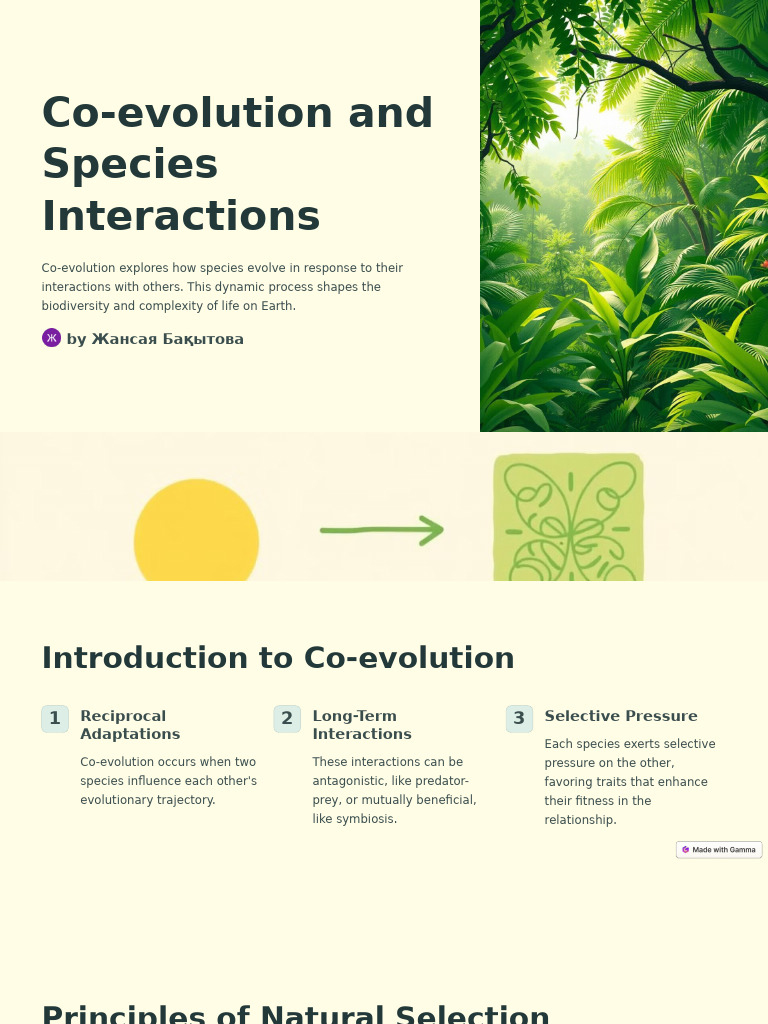 Co-evolution and Species Interactions

Co-evolution explores how species evolve in response to their interactions with others. This dynamic process shapes the biodiversity and complexity of life on Earth.

Ж by Жансая Бақытова

Introduction to Co-evolution

1 Reciprocal Adaptations

Co-evolution occurs when two species influence each other's evolutionary trajectory.

2 Long-Term Interactions

These interactions can be antagonistic, like predator-prey, or mutually beneficial, like symbiosis.

3 Selective Pressure

Each species exerts selective pressure on the other, favoring traits that enhance their fitness in the relationship.

Made with Gamma

Principles of Natural Selection